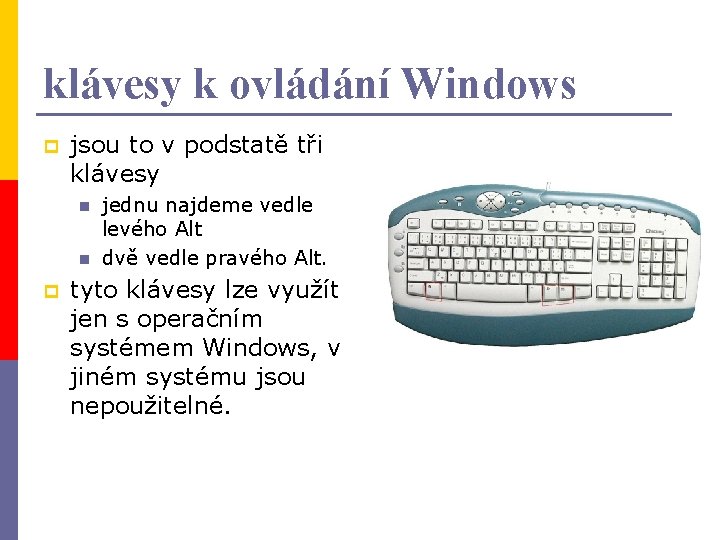 klávesy k ovládání Windows

jsou to v podstatě tři klávesy

jednu najdeme vedle levého Alt

dvě vedle pravého Alt.

tyto klávesy lze využít jen s operačním systémem Windows, v jiném systému jsou nepoužitelné.